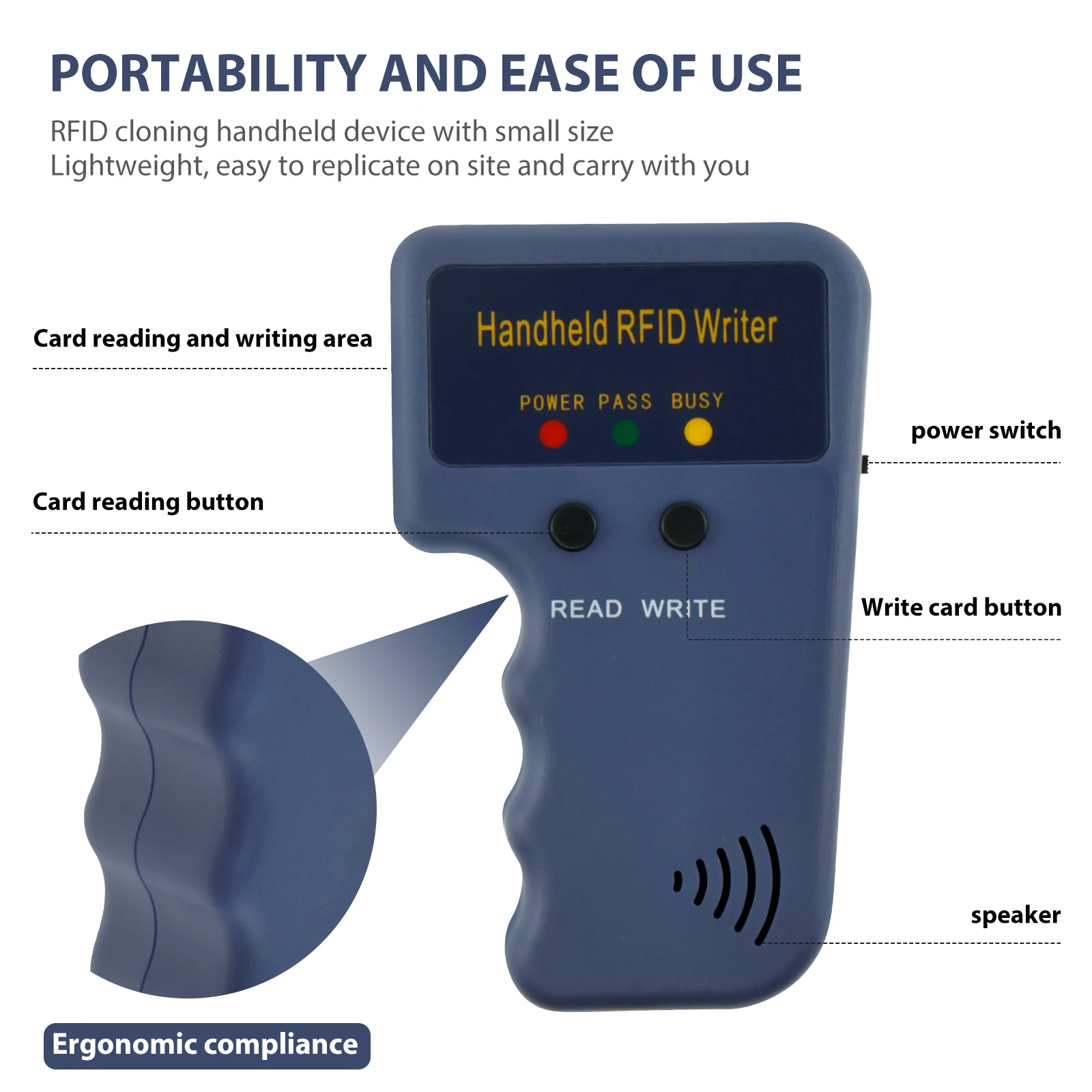 PORTABILITY AND EASE OF USE

RFID cloning handheld device with small size
Lightweight, easy to replicate on site and carry with you

Card reading and writing area

Handheld RFID Writer

POWER PASS BUSY

power switch

Card reading button

READ WRITE

Write card button

speaker

Ergonomic compliance